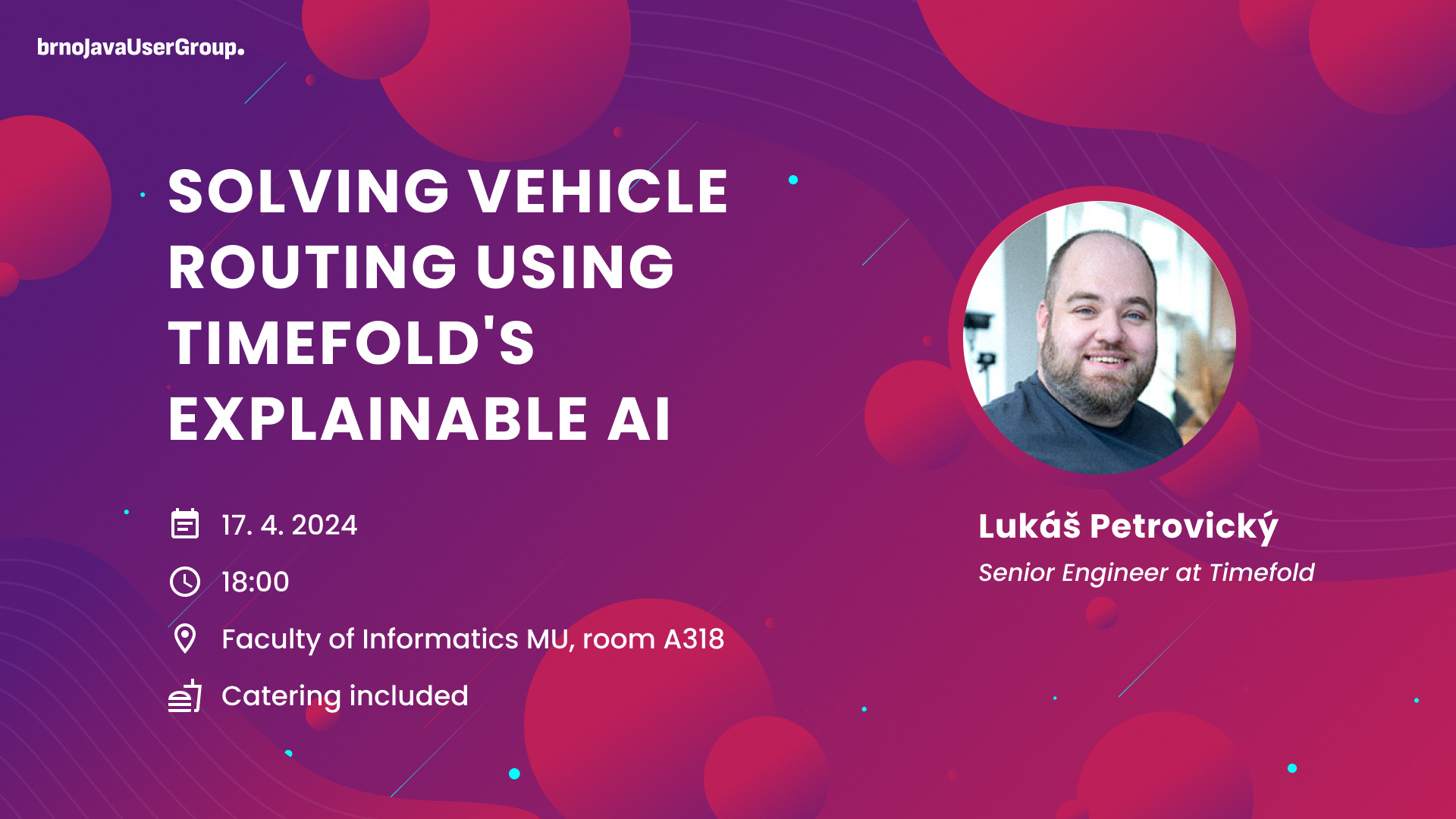 brnoJavaUserGroup.

SOLVING VEHICLE ROUTING USING TIMEFOLD'S EXPLAINABLE AI

17. 4. 2024

18:00

Faculty of Informatics MU, room A318

Catering included

Lukáš Petrovický

Senior Engineer at Timefold